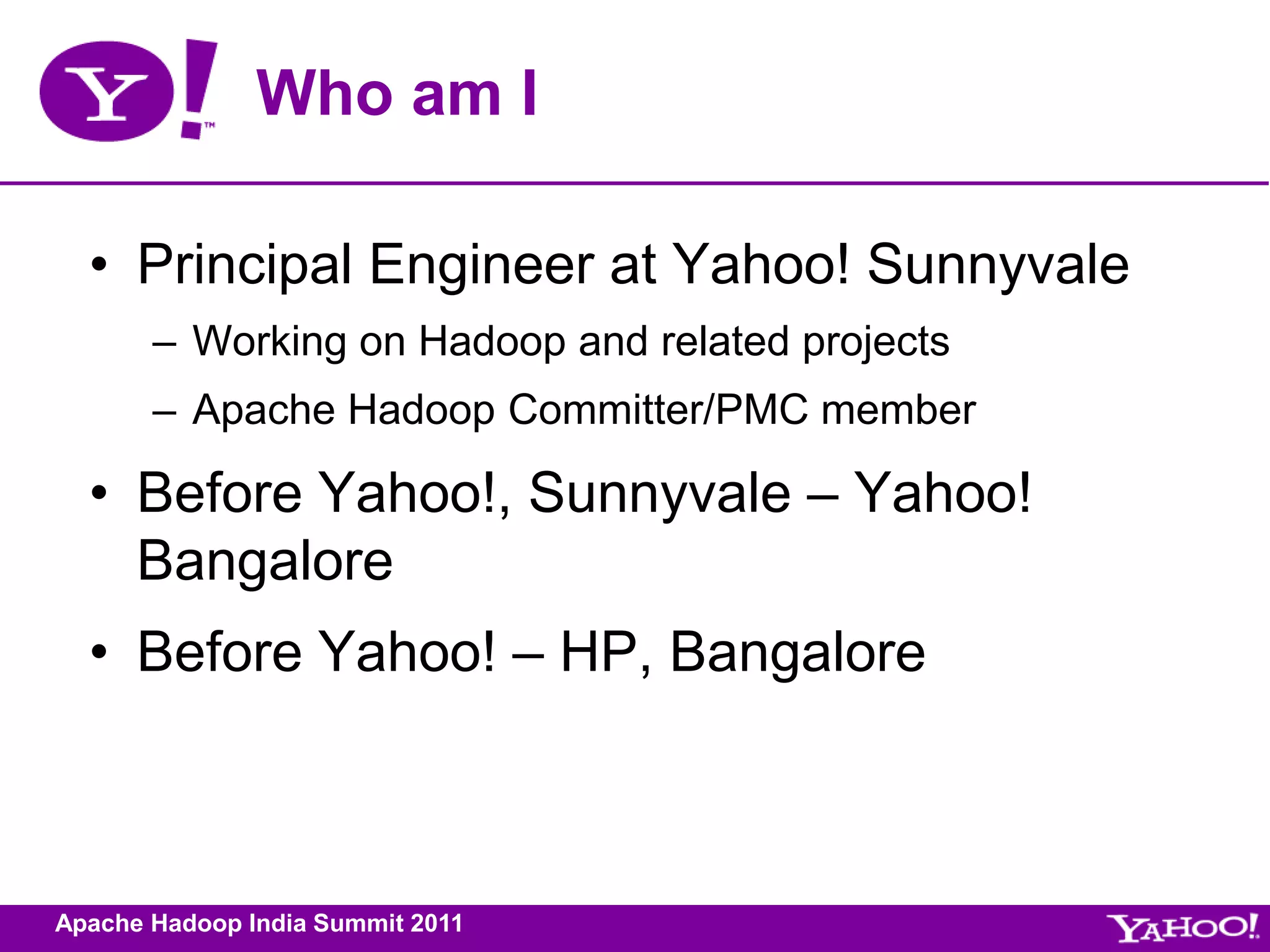 Y!™

Who am I

• Principal Engineer at Yahoo! Sunnyvale
– Working on Hadoop and related projects
– Apache Hadoop Committer/PMC member
• Before Yahoo!, Sunnyvale – Yahoo! Bangalore
• Before Yahoo! – HP, Bangalore

Apache Hadoop India Summit 2011

YAHOO!